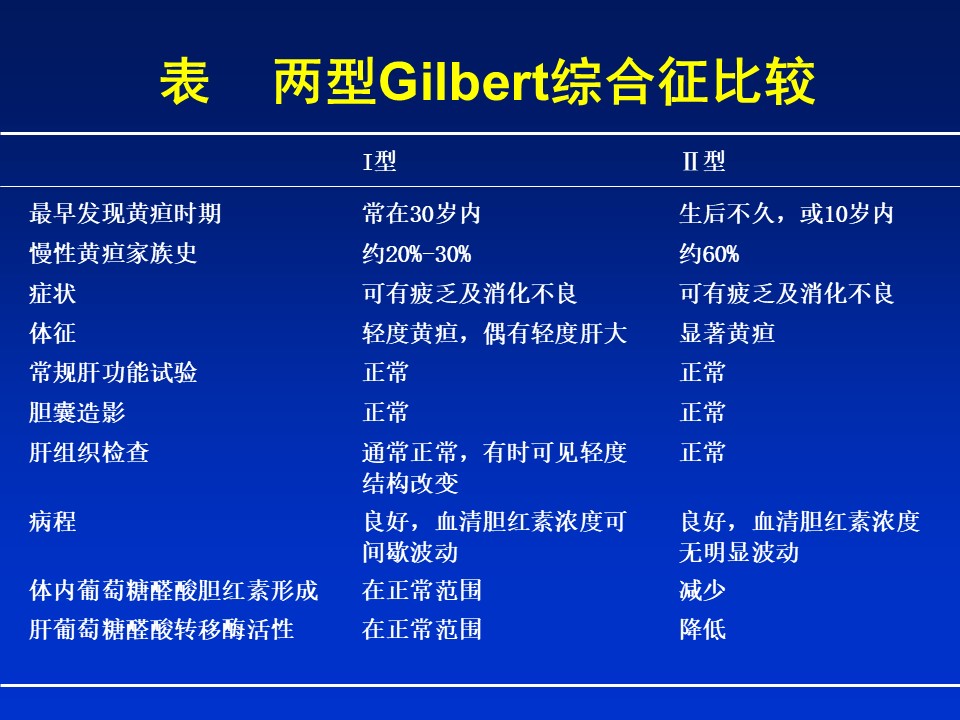 表　两型Gilbert综合征比较

| | I型 | II型 |
|---|---|---|
| 最早发现黄疸时期 | 常在30岁内 | 生后不久，或10岁内 |
| 慢性黄疸家族史 | 约20%-30% | 约60% |
| 症状 | 可有疲乏及消化不良 | 可有疲乏及消化不良 |
| 体征 | 轻度黄疸，偶有轻度肝大 | 显著黄疸 |
| 常规肝功能试验 | 正常 | 正常 |
| 胆囊造影 | 正常 | 正常 |
| 肝组织检查 | 通常正常，有时可见轻度结构改变 | 正常 |
| 病程 | 良好，血清胆红素浓度可间歇波动 | 良好，血清胆红素浓度无明显波动 |
| 体内葡萄糖醛酸胆红素形成 | 在正常范围 | 减少 |
| 肝葡萄糖醛酸转移酶活性 | 在正常范围 | 降低 |